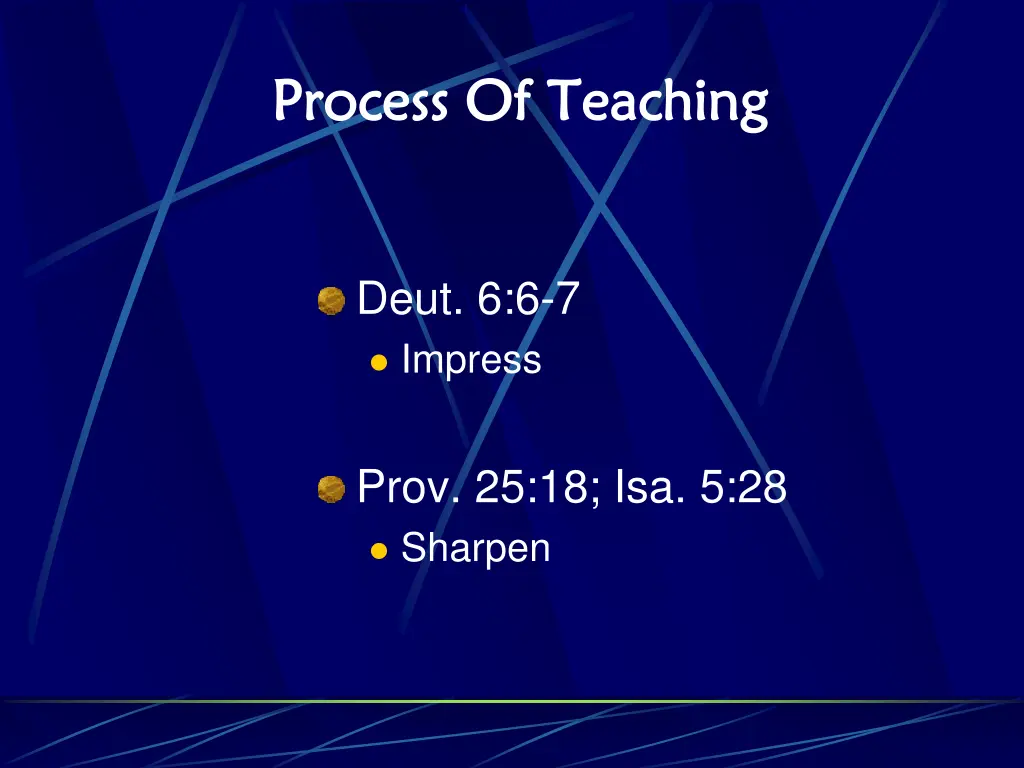 Process Of Teaching

Deut. 6:6-7
Impress

Prov. 25:18; Isa. 5:28
Sharpen